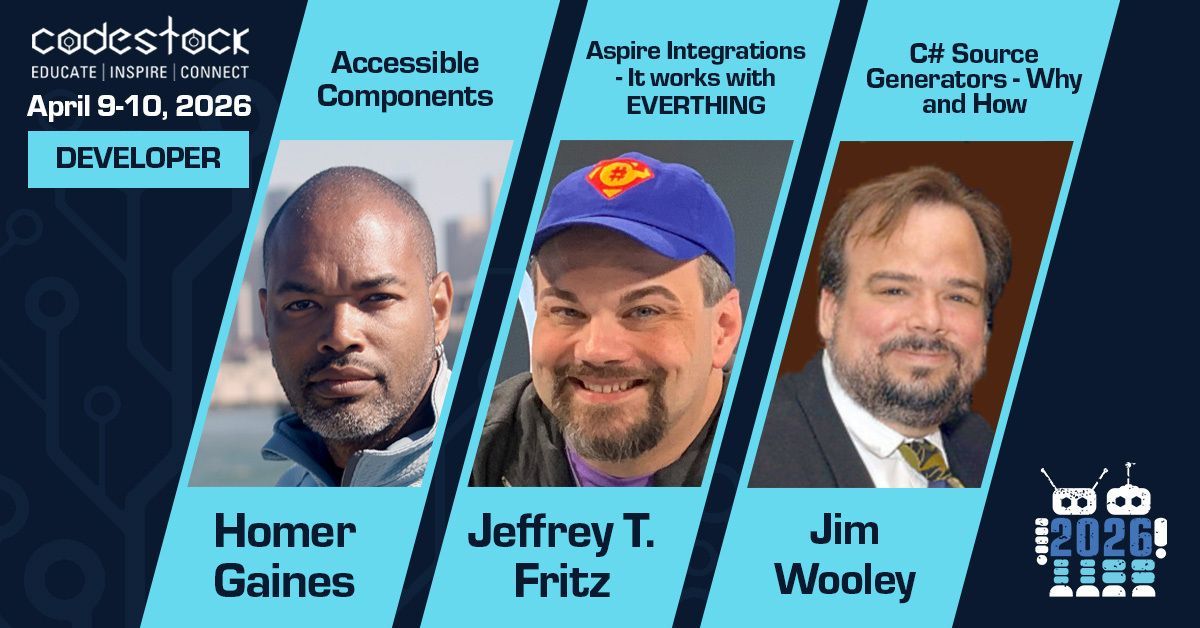 codestock
EDUCATE | INSPIRE | CONNECT
April 9-10, 2026
DEVELOPER

Accessible Components

Homer Gaines

Aspire Integrations - It works with EVERTHING

Jeffrey T. Fritz

C# Source Generators - Why and How

Jim Wooley

2026